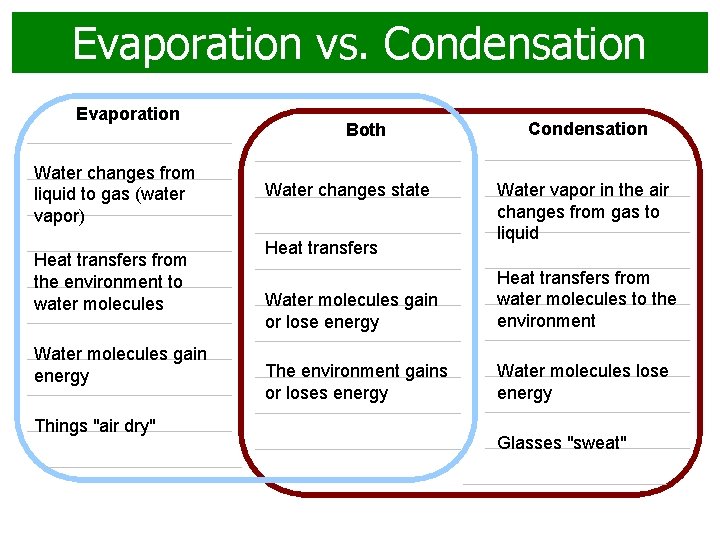 Evaporation vs. Condensation

Evaporation

Water changes from liquid to gas (water vapor)

Heat transfers from the environment to water molecules

Water molecules gain energy

Things "air dry"

Both

Water changes state

Heat transfers

Water molecules gain or lose energy

The environment gains or loses energy

Condensation

Water vapor in the air changes from gas to liquid

Heat transfers from water molecules to the environment

Water molecules lose energy

Glasses "sweat"